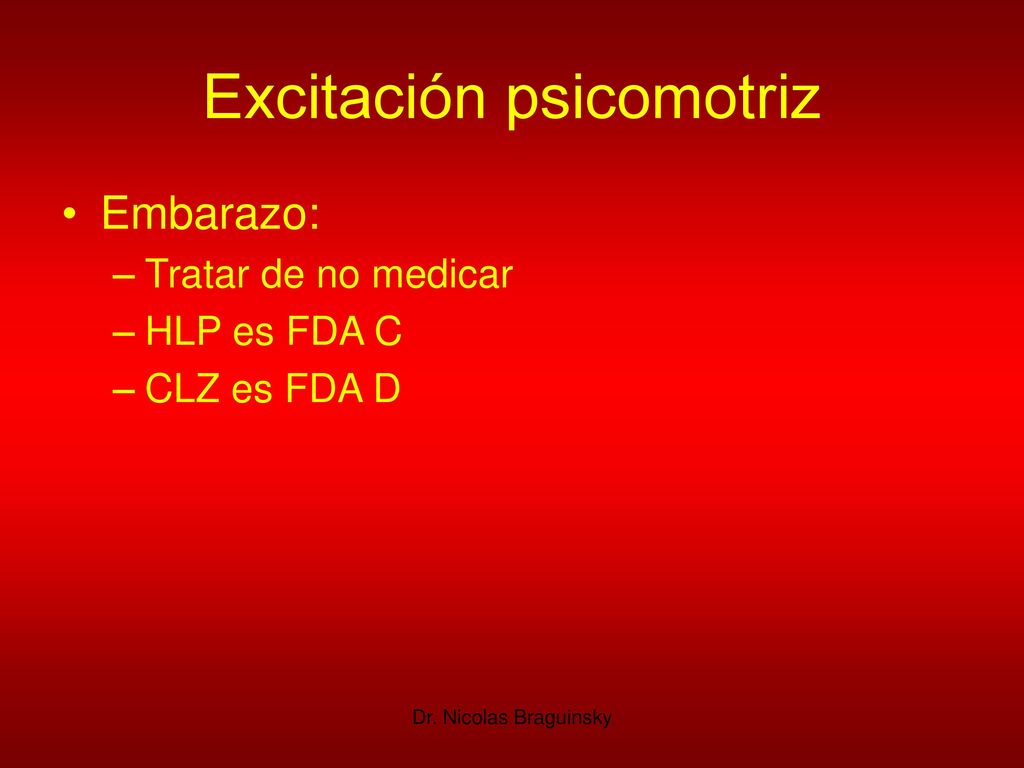 Excitación psicomotriz

• Embarazo:
– Tratar de no medicar
– HLP es FDA C
– CLZ es FDA D

Dr. Nicolas Braguinsky